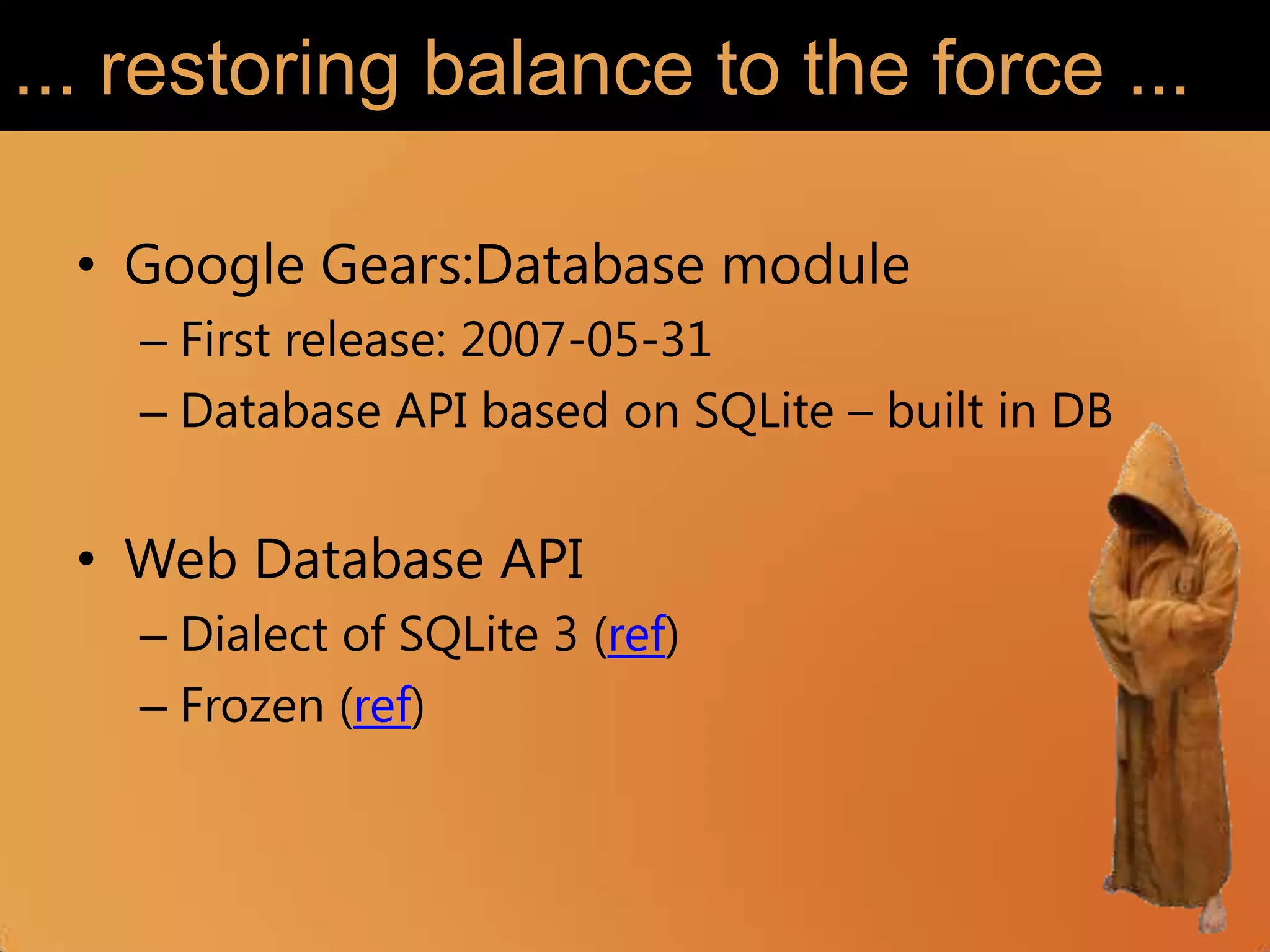 ... restoring balance to the force ...

• Google Gears:Database module
  – First release: 2007-05-31
  – Database API based on SQLite – built in DB

• Web Database API
  – Dialect of SQLite 3 (ref)
  – Frozen (ref)